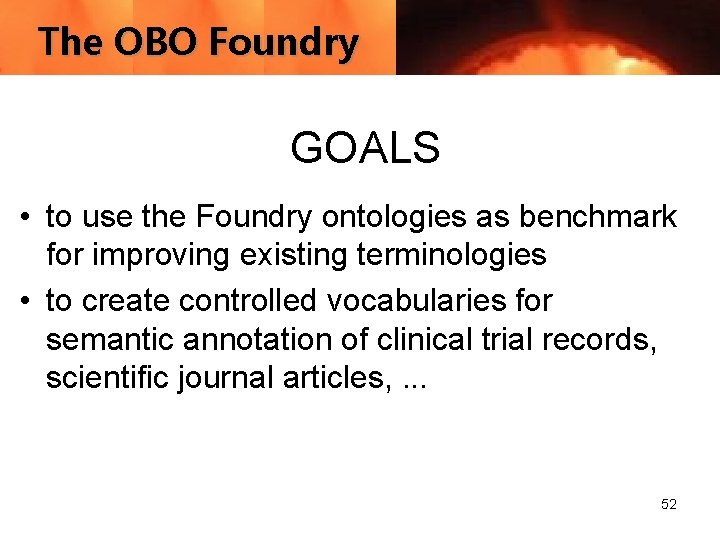 The OBO Foundry

GOALS

• to use the Foundry ontologies as benchmark for improving existing terminologies
• to create controlled vocabularies for semantic annotation of clinical trial records, scientific journal articles, ...

52